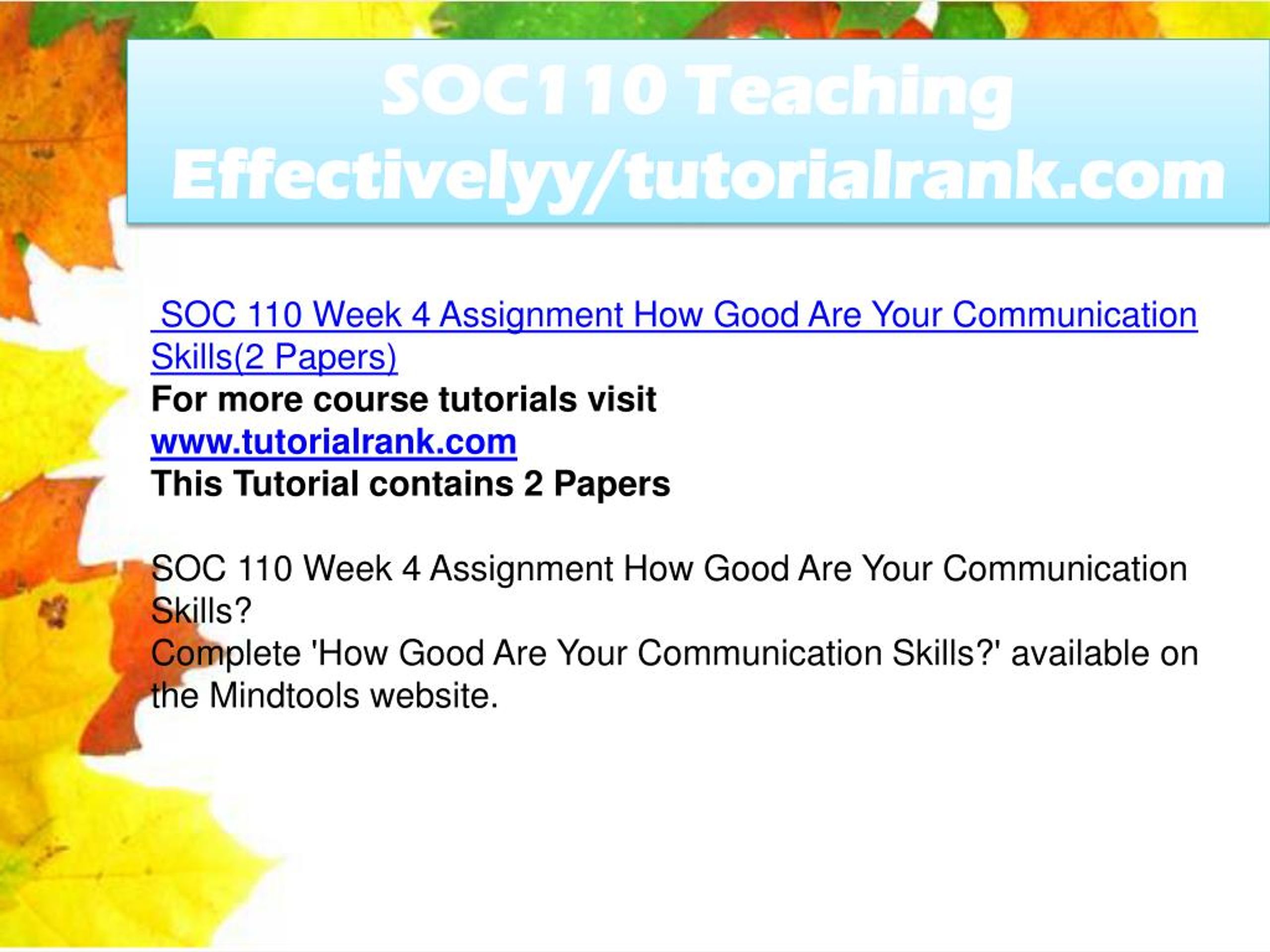 SOC110 Teaching Effectivelyy/tutorialrank.com

SOC 110 Week 4 Assignment How Good Are Your Communication Skills(2 Papers)
For more course tutorials visit
www.tutorialrank.com
This Tutorial contains 2 Papers

SOC 110 Week 4 Assignment How Good Are Your Communication Skills?
Complete 'How Good Are Your Communication Skills?' available on the Mindtools website.